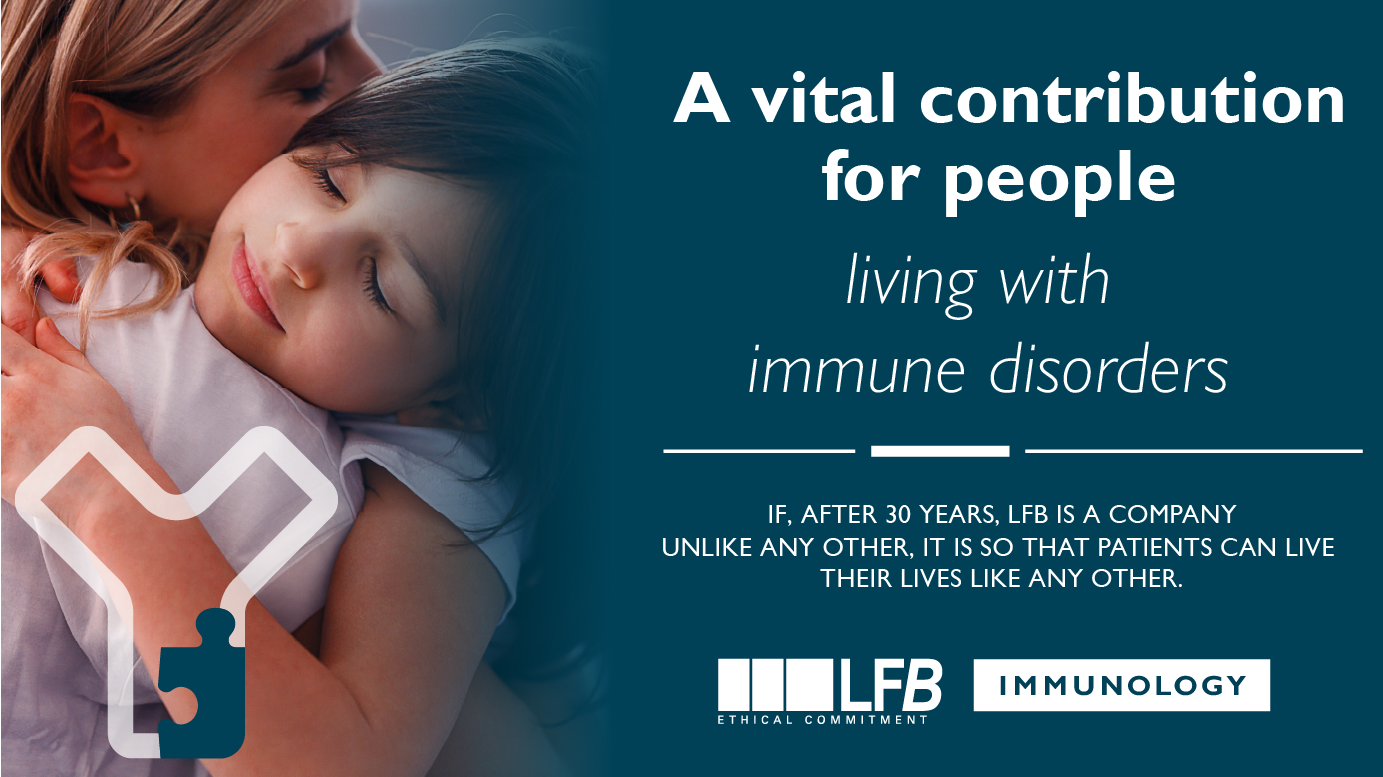 A vital contribution for people

living with immune disorders

IF, AFTER 30 YEARS, LFB IS A COMPANY UNLIKE ANY OTHER, IT IS SO THAT PATIENTS CAN LIVE THEIR LIVES LIKE ANY OTHER.

LFB
ETHICAL COMMITMENT

IMMUNOLOGY